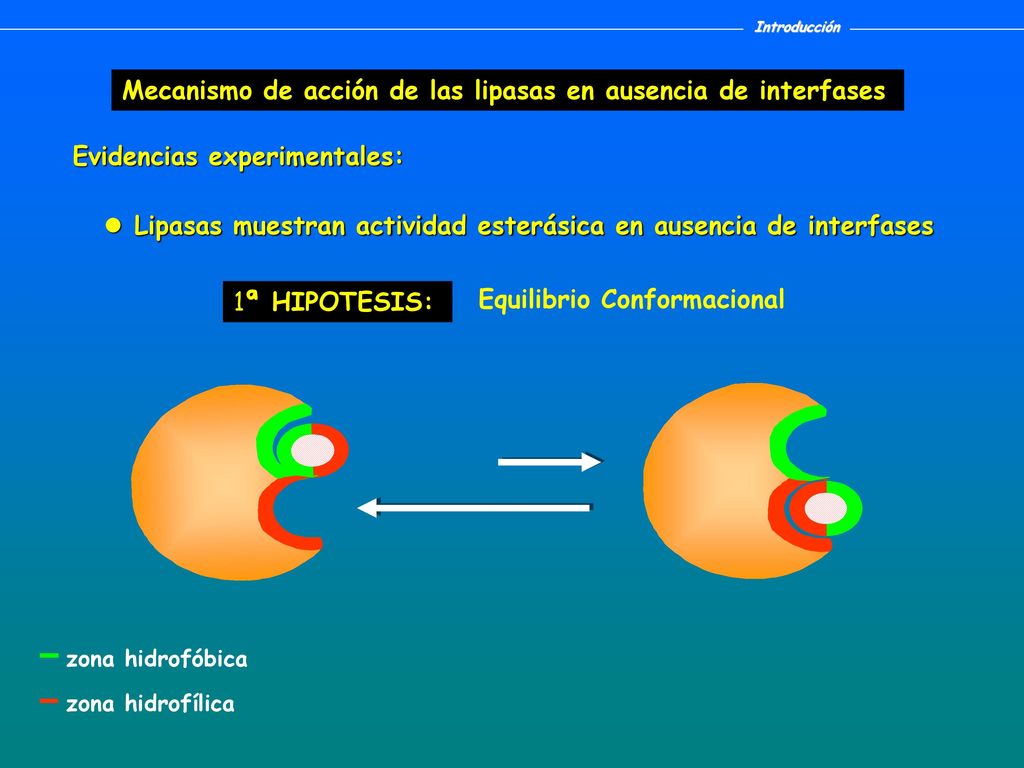 Introducción

Mecanismo de acción de las lipasas en ausencia de interfases

Evidencias experimentales:

● Lipasas muestran actividad esterásica en ausencia de interfases

1ª HIPOTESIS:

Equilibrio Conformacional

zona hidrofóbica

zona hidrofílica